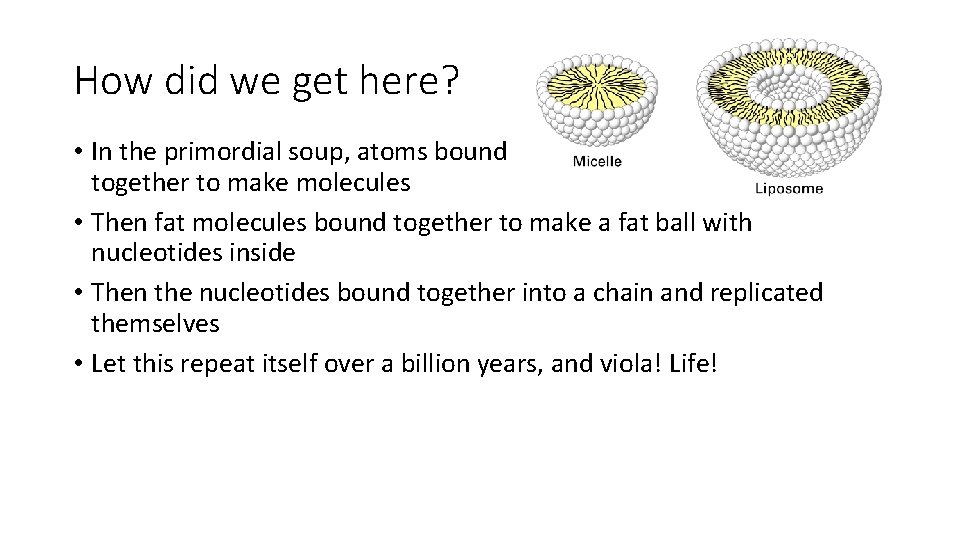 How did we get here?

Micelle

Liposome

• In the primordial soup, atoms bound together to make molecules
• Then fat molecules bound together to make a fat ball with nucleotides inside
• Then the nucleotides bound together into a chain and replicated themselves
• Let this repeat itself over a billion years, and viola! Life!